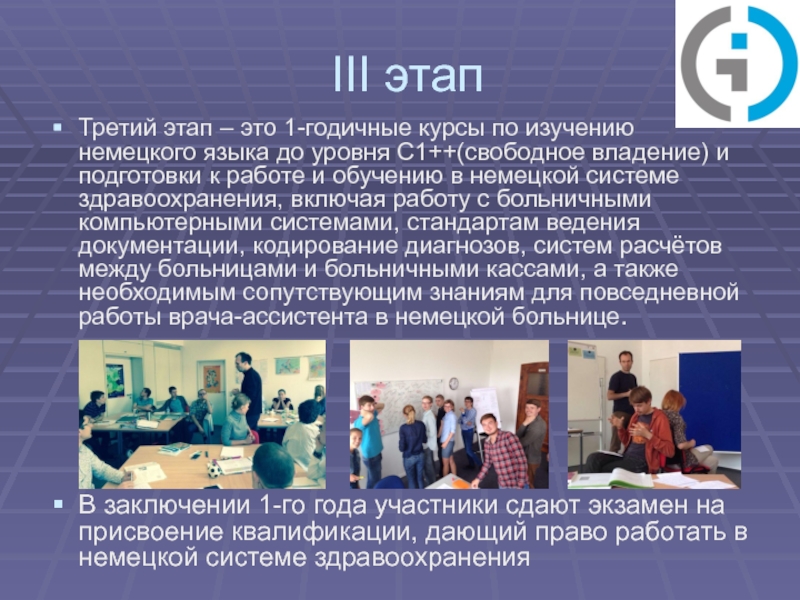 III этап

▪ Третий этап – это 1-годичные курсы по изучению немецкого языка до уровня С1++(свободное владение) и подготовки к работе и обучению в немецкой системе здравоохранения, включая работу с больничными компьютерными системами, стандартам ведения документации, кодирование диагнозов, систем расчётов между больницами и больничными кассами, а также необходимым сопутствующим знаниям для повседневной работы врача-ассистента в немецкой больнице.

▪ В заключении 1-го года участники сдают экзамен на присвоение квалификации, дающий право работать в немецкой системе здравоохранения